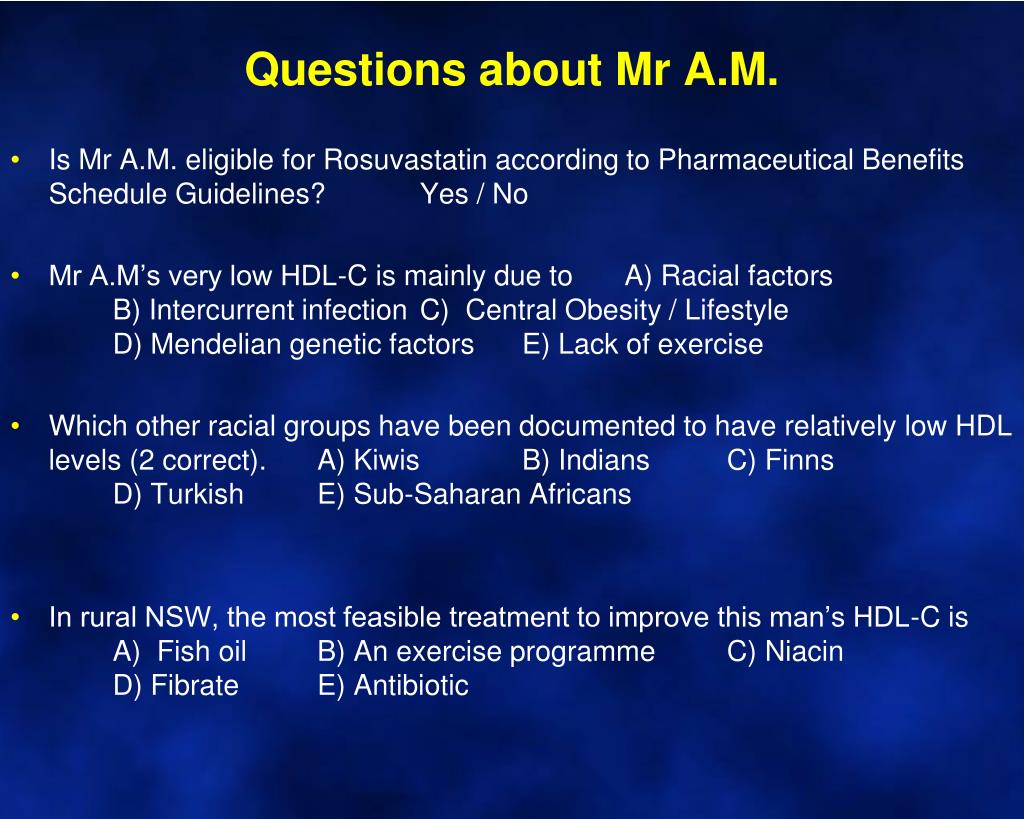 Questions about Mr A.M.

• Is Mr A.M. eligible for Rosuvastatin according to Pharmaceutical Benefits Schedule Guidelines? Yes / No

• Mr A.M's very low HDL-C is mainly due to A) Racial factors B) Intercurrent infection C) Central Obesity / Lifestyle D) Mendelian genetic factors E) Lack of exercise

• Which other racial groups have been documented to have relatively low HDL levels (2 correct). A) Kiwis B) Indians C) Finns D) Turkish E) Sub-Saharan Africans

• In rural NSW, the most feasible treatment to improve this man's HDL-C is A) Fish oil B) An exercise programme C) Niacin D) Fibrate E) Antibiotic